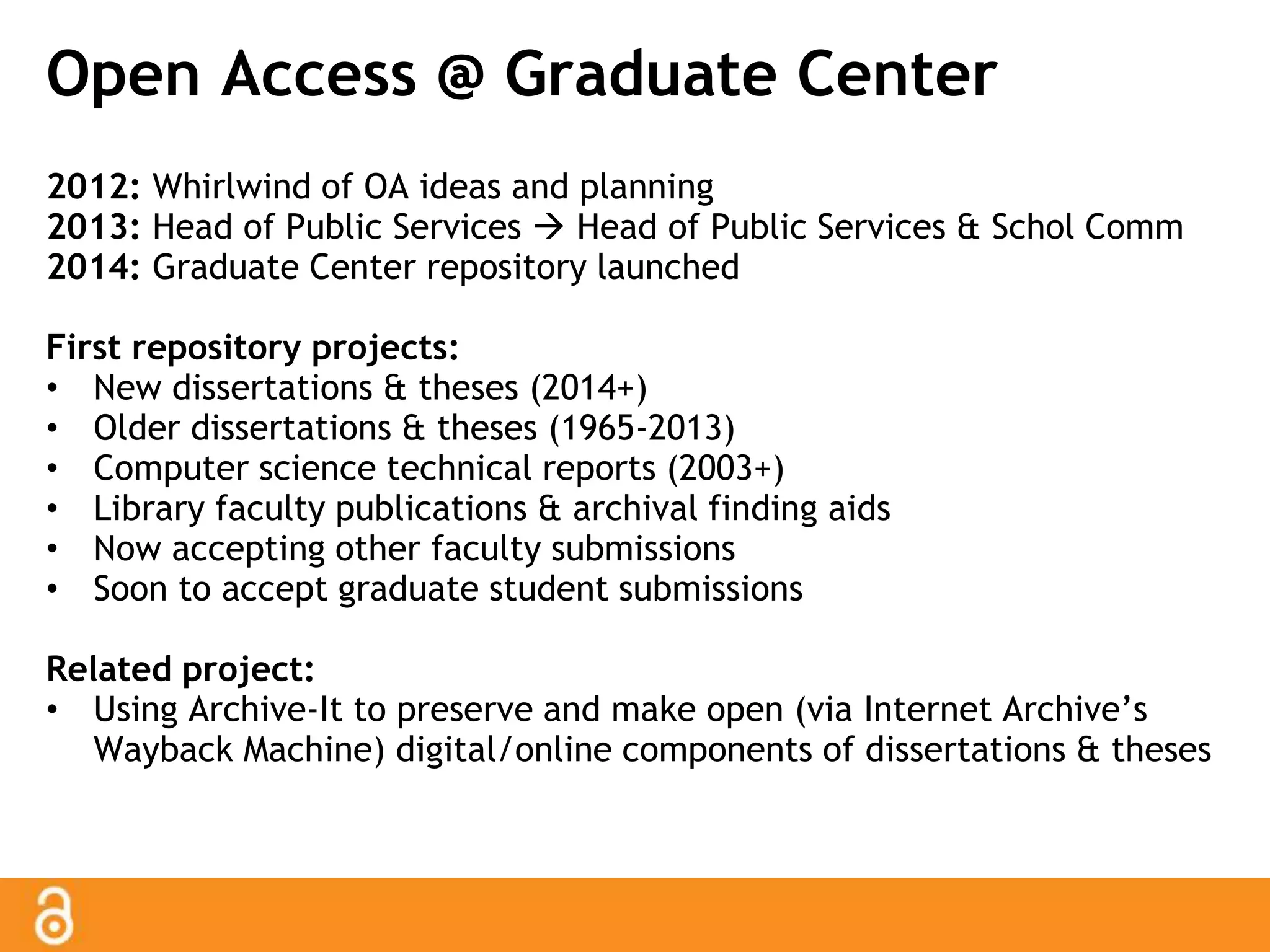 Open Access @ Graduate Center

2012: Whirlwind of OA ideas and planning
2013: Head of Public Services → Head of Public Services & Schol Comm
2014: Graduate Center repository launched

First repository projects:
• New dissertations & theses (2014+)
• Older dissertations & theses (1965-2013)
• Computer science technical reports (2003+)
• Library faculty publications & archival finding aids
• Now accepting other faculty submissions
• Soon to accept graduate student submissions

Related project:
• Using Archive-It to preserve and make open (via Internet Archive's Wayback Machine) digital/online components of dissertations & theses